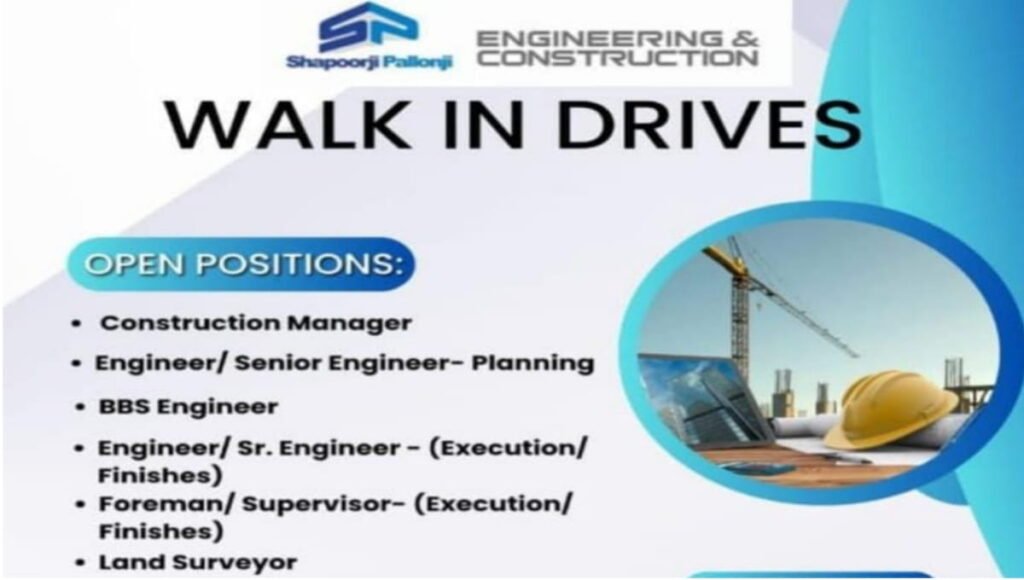 SP
Shapoorji Pallonji
ENGINEERING & CONSTRUCTION

WALK IN DRIVES

OPEN POSITIONS:

• Construction Manager
• Engineer/ Senior Engineer- Planning
• BBS Engineer
• Engineer/ Sr. Engineer - (Execution/ Finishes)
• Foreman/ Supervisor- (Execution/ Finishes)
• Land Surveyor